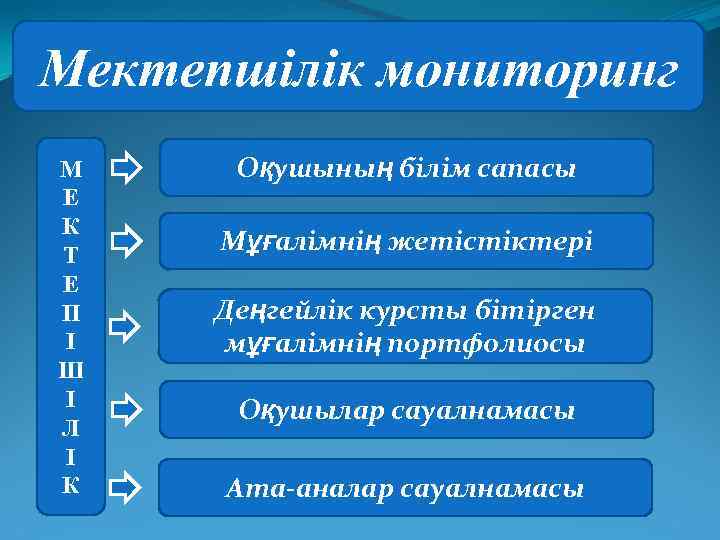 Мектепшілік мониторинг

М
Е
К
Т
Е
П
І
Ш
І
Л
І
К

Оқушының білім сапасы

Мұғалімнің жетістіктері

Деңгейлік курсты бітірген мұғалімнің портфолиосы

Оқушылар сауалнамасы

Ата-аналар сауалнамасы